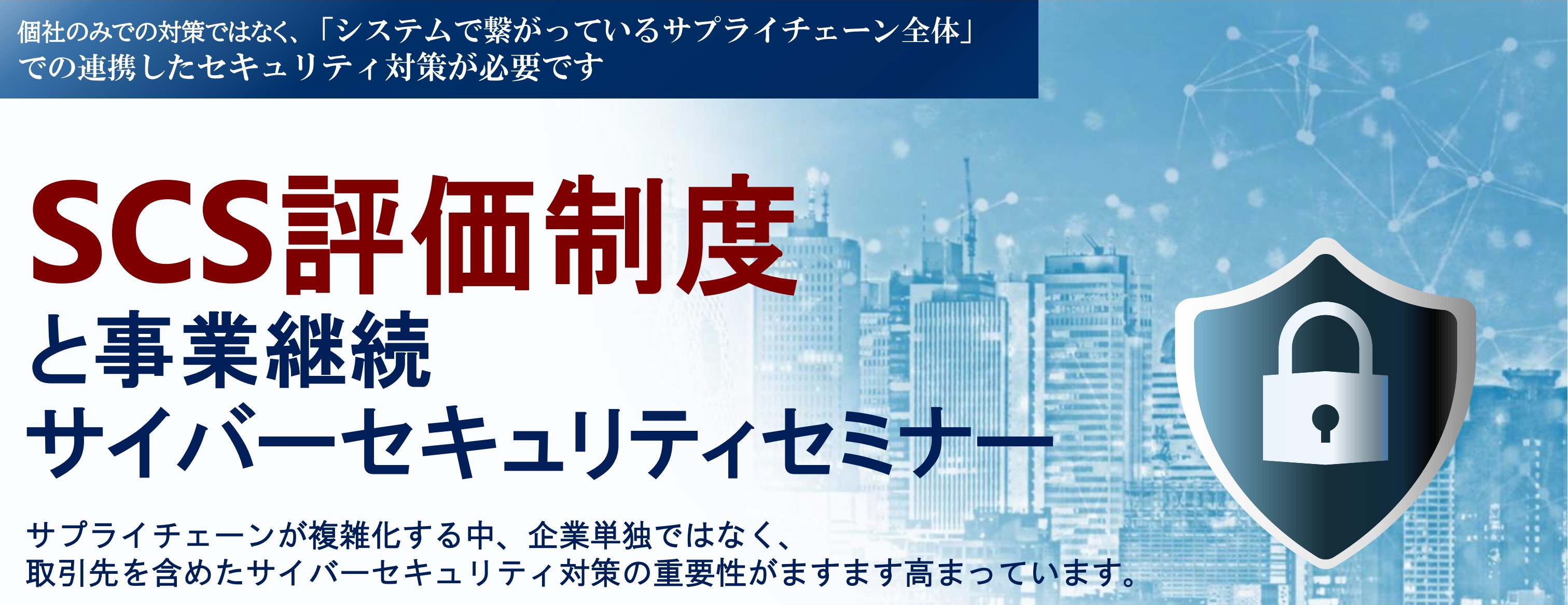 個社のみでの対策ではなく、「システムで繋がっているサプライチェーン全体」での連携したセキュリティ対策が必要です

SCS評価制度
と事業継続
サイバーセキュリティセミナー

サプライチェーンが複雑化する中、企業単独ではなく、
取引先を含めたサイバーセキュリティ対策の重要性がますます高まっています。